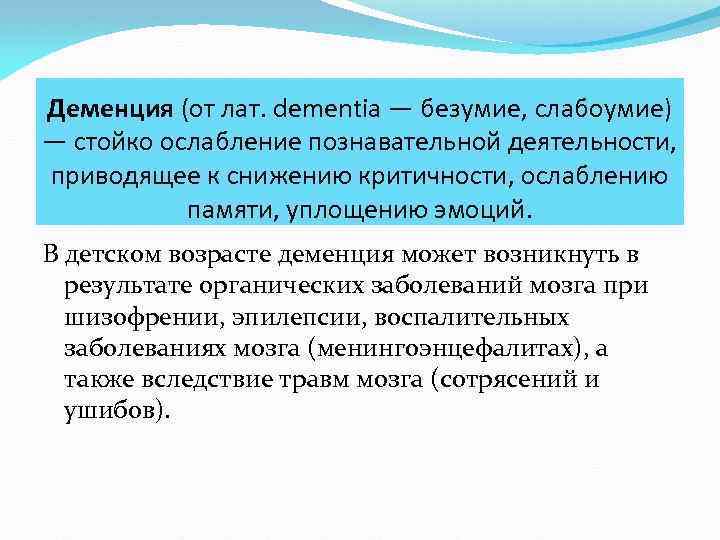 Деменция (от лат. dementia — безумие, слабоумие) — стойко ослабление познавательной деятельности, приводящее к снижению критичности, ослаблению памяти, уплощению эмоций.

В детском возрасте деменция может возникнуть в результате органических заболеваний мозга при шизофрении, эпилепсии, воспалительных заболеваниях мозга (менингоэнцефалитах), а также вследствие травм мозга (сотрясений и ушибов).